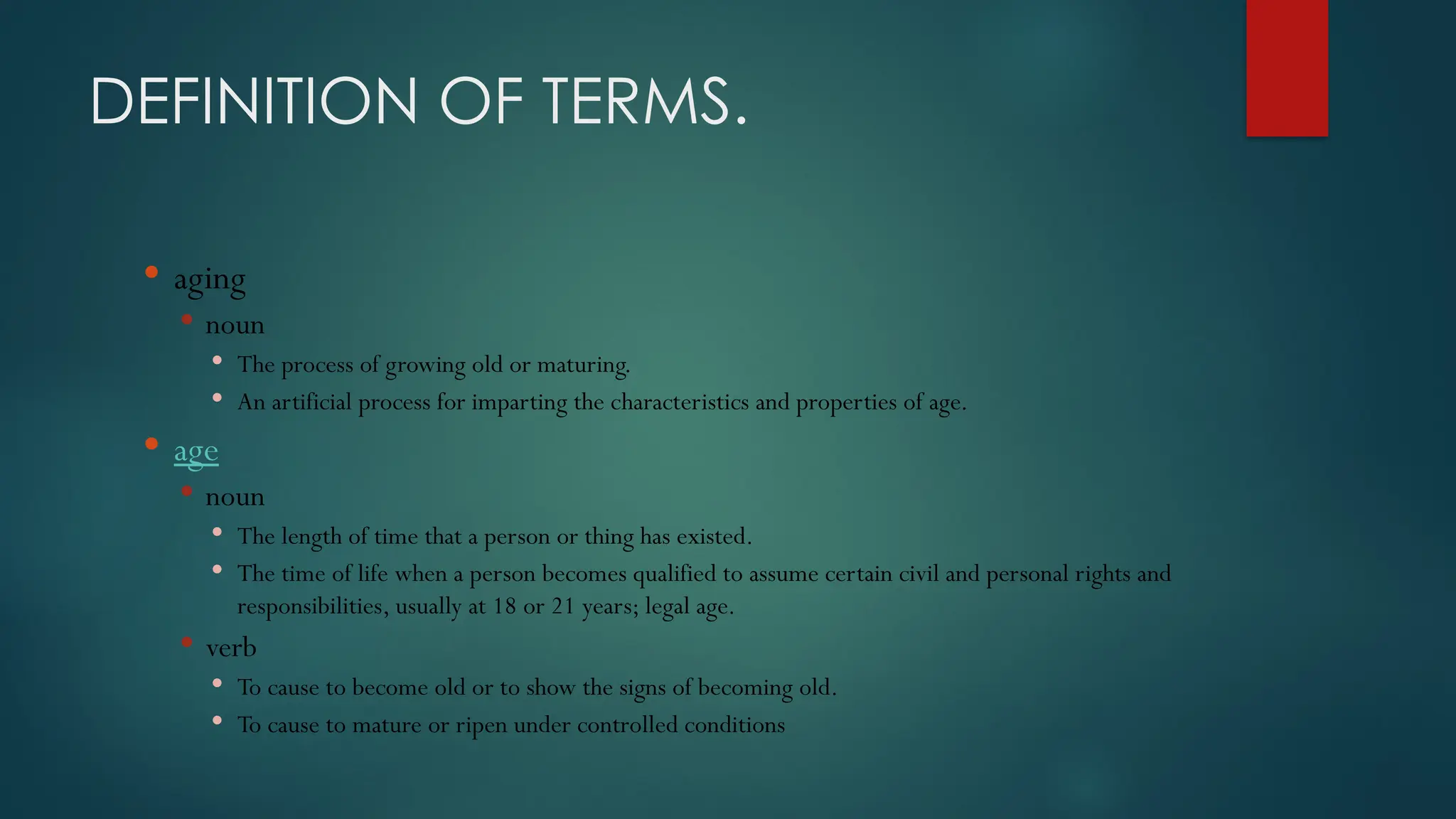 DEFINITION OF TERMS.

- aging
  - noun
    - The process of growing old or maturing.
    - An artificial process for imparting the characteristics and properties of age.
- age
  - noun
    - The length of time that a person or thing has existed.
    - The time of life when a person becomes qualified to assume certain civil and personal rights and responsibilities, usually at 18 or 21 years; legal age.
  - verb
    - To cause to become old or to show the signs of becoming old.
    - To cause to mature or ripen under controlled conditions